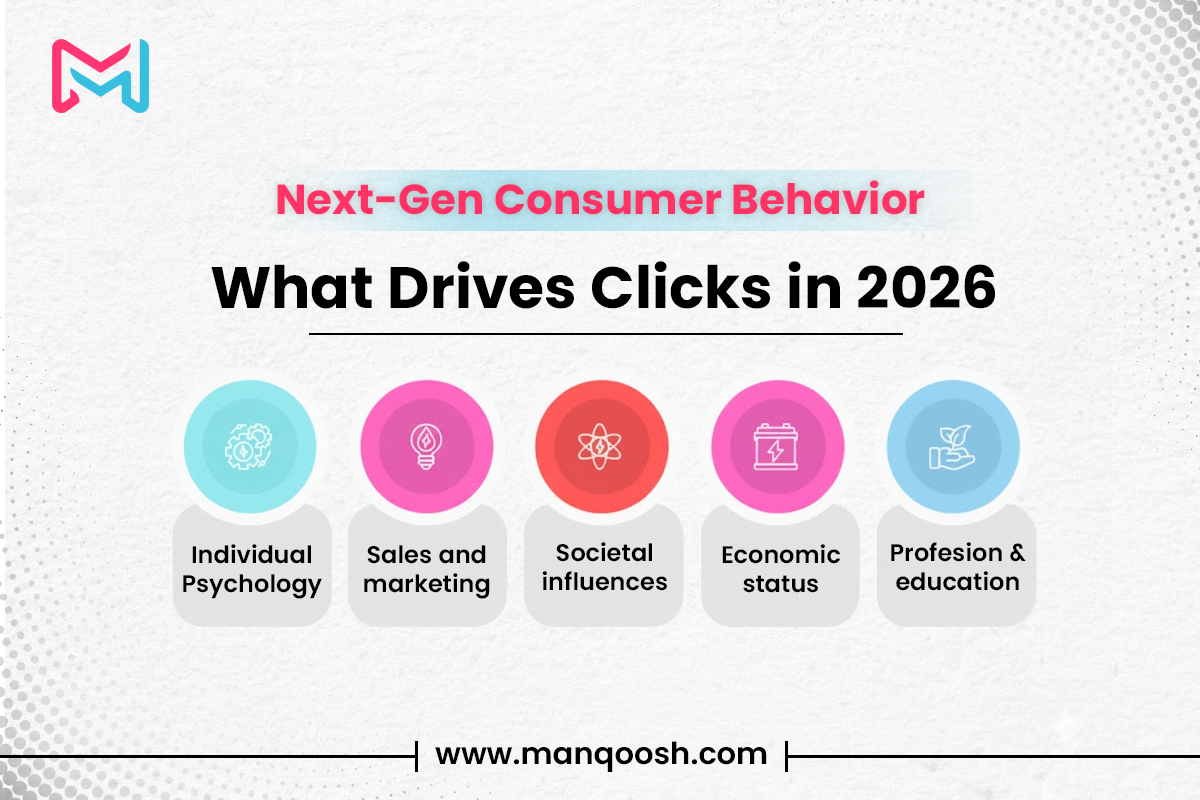 Next-Gen Consumer Behavior

What Drives Clicks in 2026

Individual Psychology

Sales and marketing

Societal influences

Economic status

Profesion & education

www.manqoosh.com